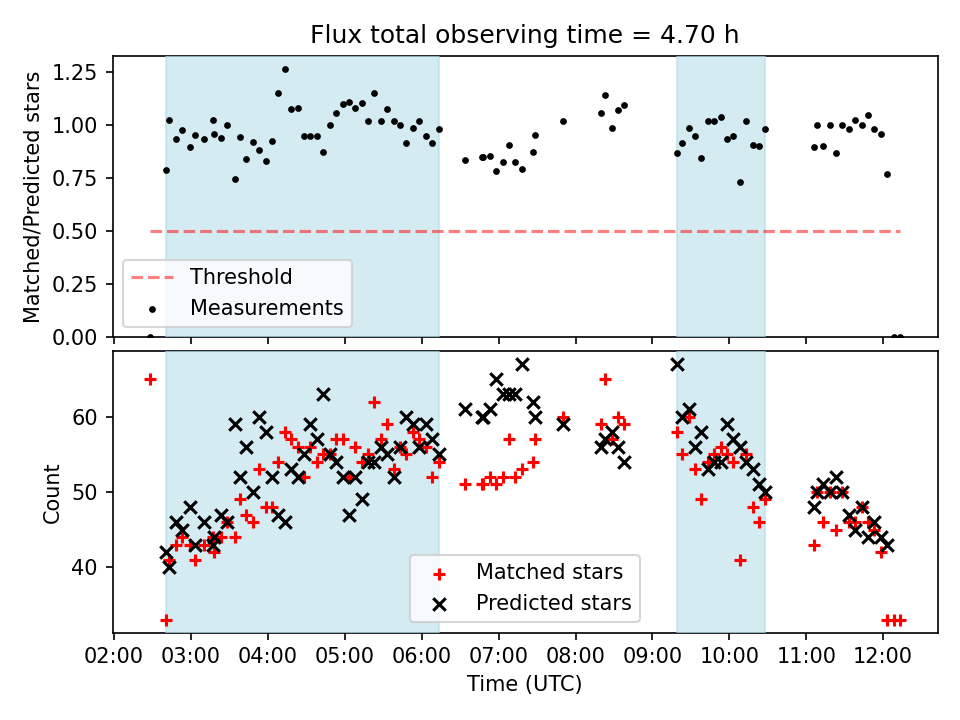 Flux total observing time = 4.70 h

Matched/Predicted stars

1.25
1.00
0.75
0.50
0.25
0.00

Threshold
Measurements

Count

60
50
40

Matched stars
Predicted stars

02:00 03:00 04:00 05:00 06:00 07:00 08:00 09:00 10:00 11:00 12:00

Time (UTC)